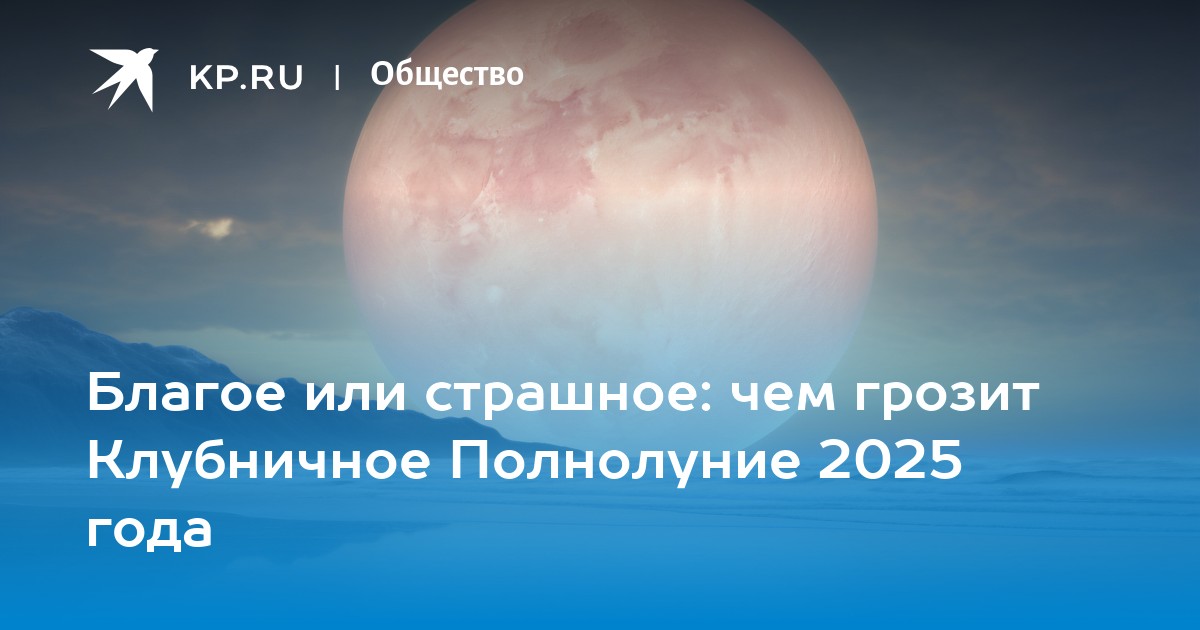 KP.RU | Общество

Благое или страшное: чем грозит Клубничное Полнолуние 2025 года